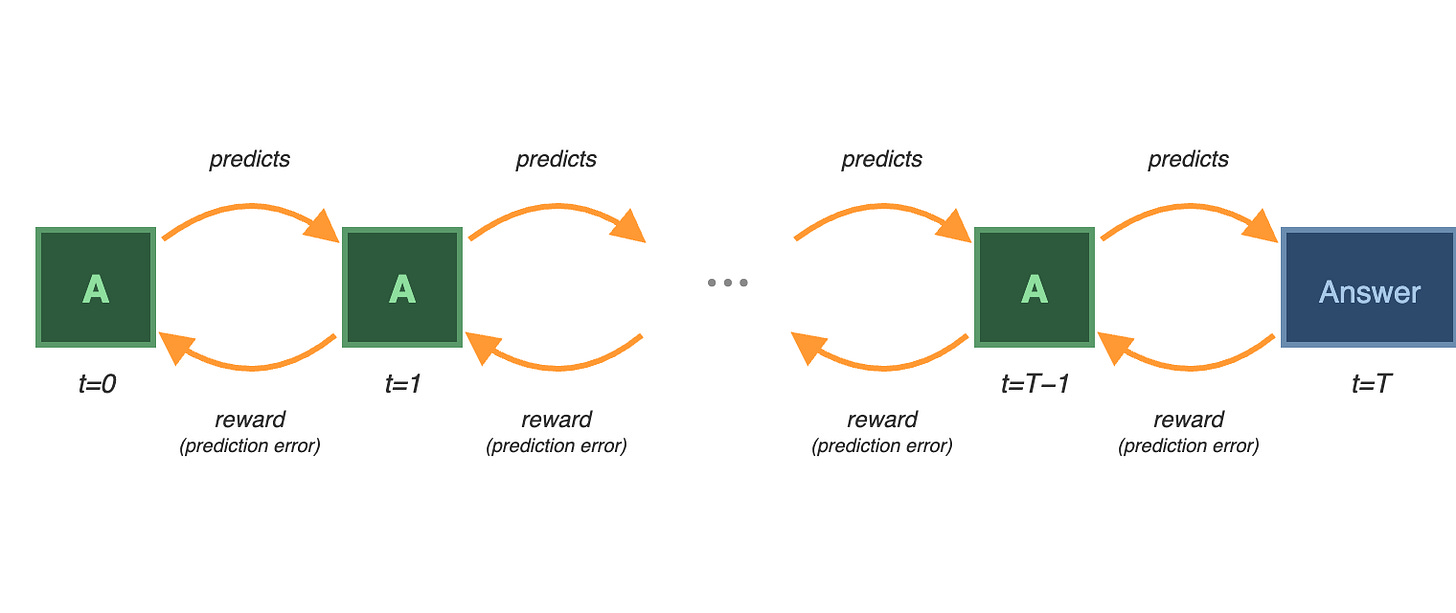 predicts

predicts

predicts

predicts

A

A

...

A

Answer

t=0

t=1

t=T−1

t=T

reward
(prediction error)

reward
(prediction error)

reward
(prediction error)

reward
(prediction error)